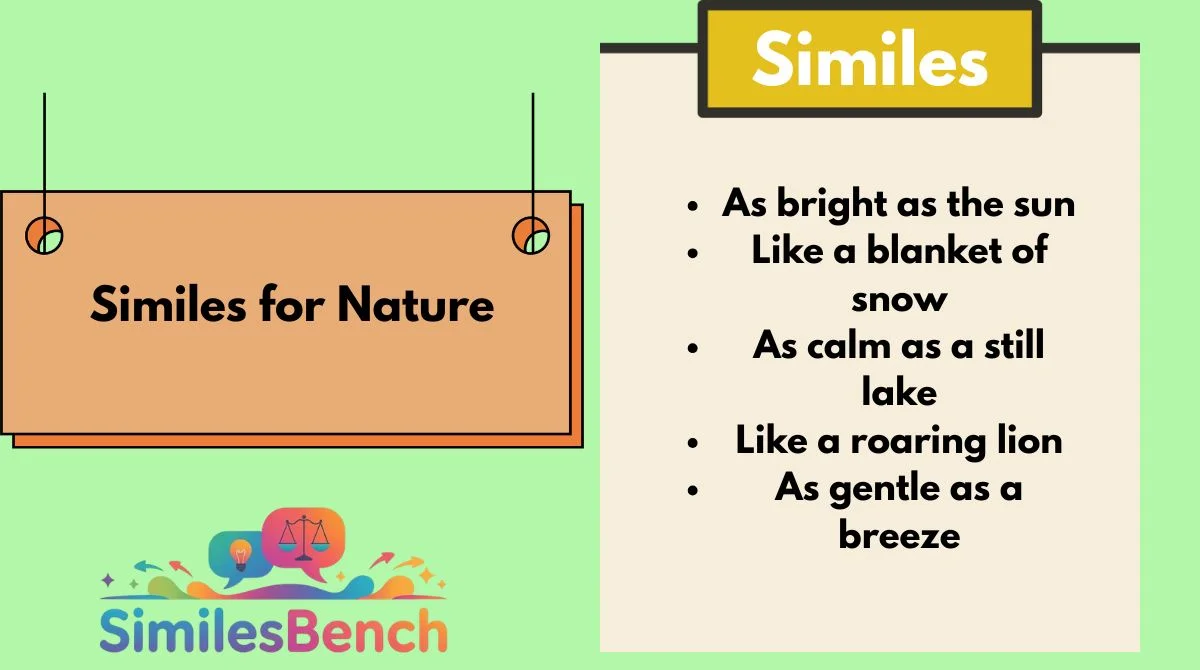 Similes for Nature

SimilesBench

Similes

- As bright as the sun
- Like a blanket of snow
- As calm as a still lake
- Like a roaring lion
- As gentle as a breeze